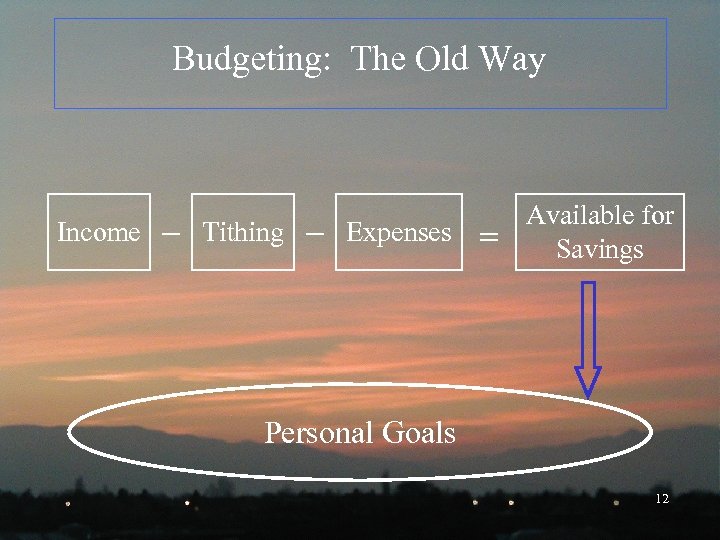 Budgeting: The Old Way

Income – Tithing – Expenses = Available for Savings

Personal Goals

12